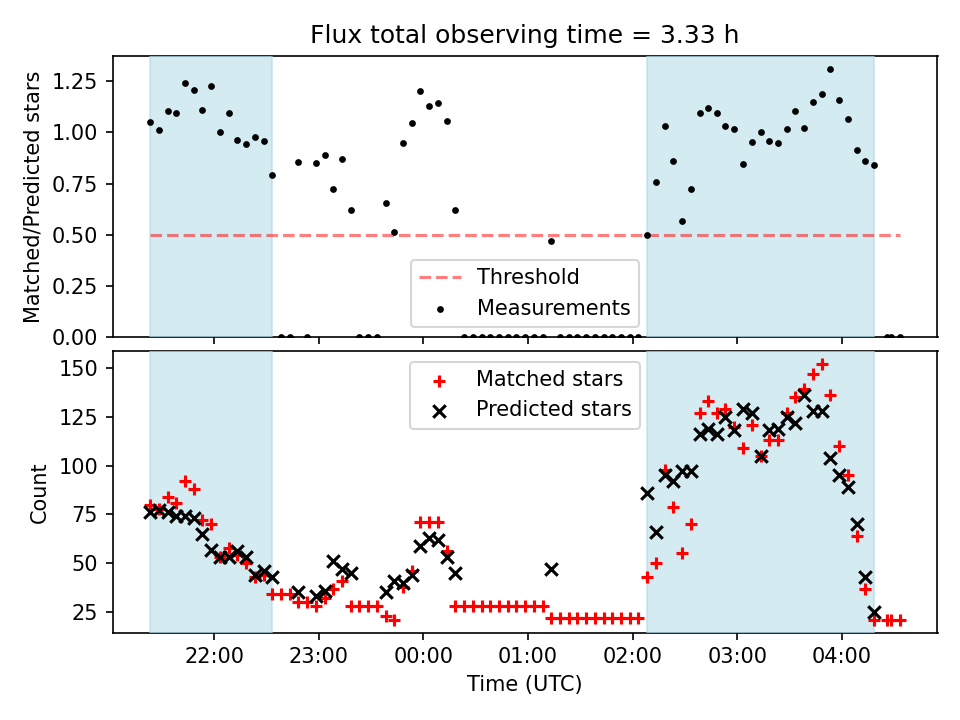 Flux total observing time = 3.33 h

Matched/Predicted stars

1.25
1.00
0.75
0.50
0.25
0.00

Threshold
Measurements

Count

150
125
100
75
50
25

Matched stars
Predicted stars

22:00 23:00 00:00 01:00 02:00 03:00 04:00

Time (UTC)